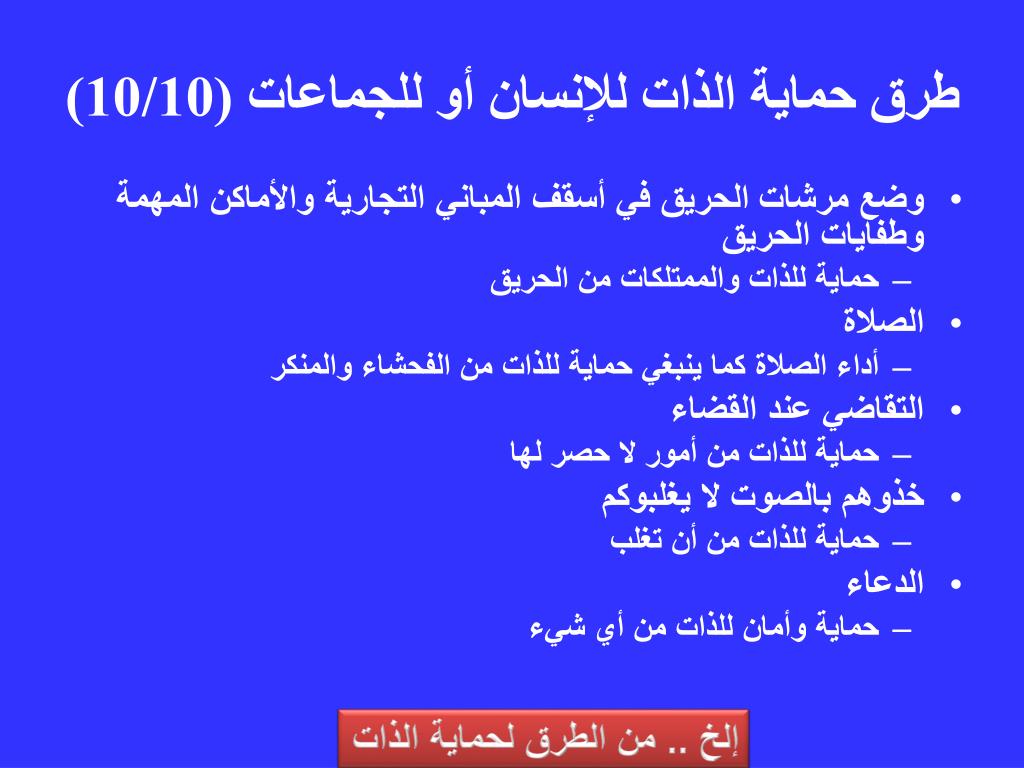 طرق حماية الذات للإنسان أو للجماعات (10/10)

• وضع مرشات الحريق في أسقف المباني التجارية والأماكن المهمة وطفايات الحريق
– حماية للذات والممتلكات من الحريق
• الصلاة
– أداء الصلاة كما ينبغي حماية للذات من الفحشاء والمنكر
• التقاضي عند القضاء
– حماية للذات من أمور لا حصر لها
• خذوهم بالصوت لا يغلبوكم
– حماية للذات من أن تغلب
• الدعاء
– حماية وأمان للذات من أي شيء

إلخ .. من الطرق لحماية الذات